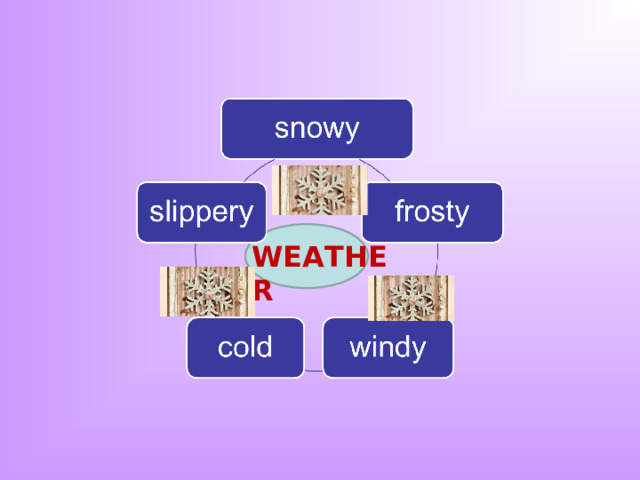 snowy

slippery

frosty

WEATHER

cold

windy